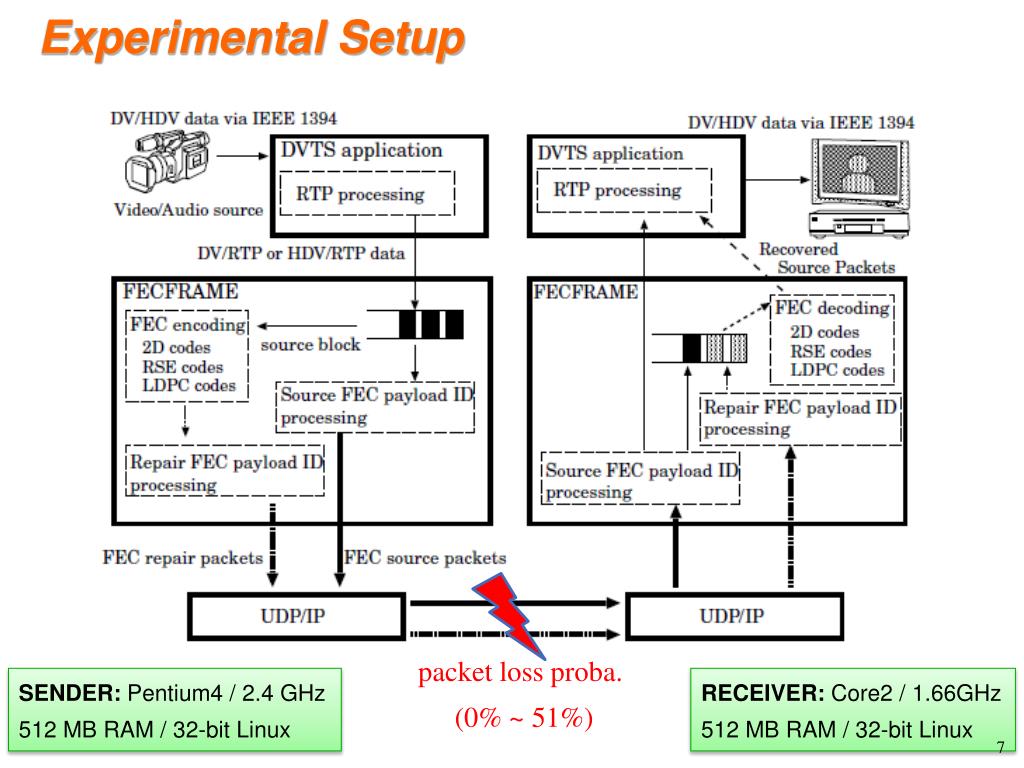 Experimental Setup

DV/HDV data via IEEE 1394

Video/Audio source

DVTS application

RTP processing

DV/RTP or HDV/RTP data

FECFRAME

FEC encoding
2D codes
RSE codes
LDPC codes

source block

Source FEC payload ID processing

Repair FEC payload ID processing

FEC repair packets

FEC source packets

UDP/IP

DV/HDV data via IEEE 1394

DVTS application

RTP processing

Recovered Source Packets

FECFRAME

FEC decoding
2D codes
RSE codes
LDPC codes

Repair FEC payload ID processing

Source FEC payload ID processing

UDP/IP

packet loss proba.
(0% ~ 51%)

SENDER: Pentium4 / 2.4 GHz
512 MB RAM / 32-bit Linux

RECEIVER: Core2 / 1.66GHz
512 MB RAM / 32-bit Linux

7